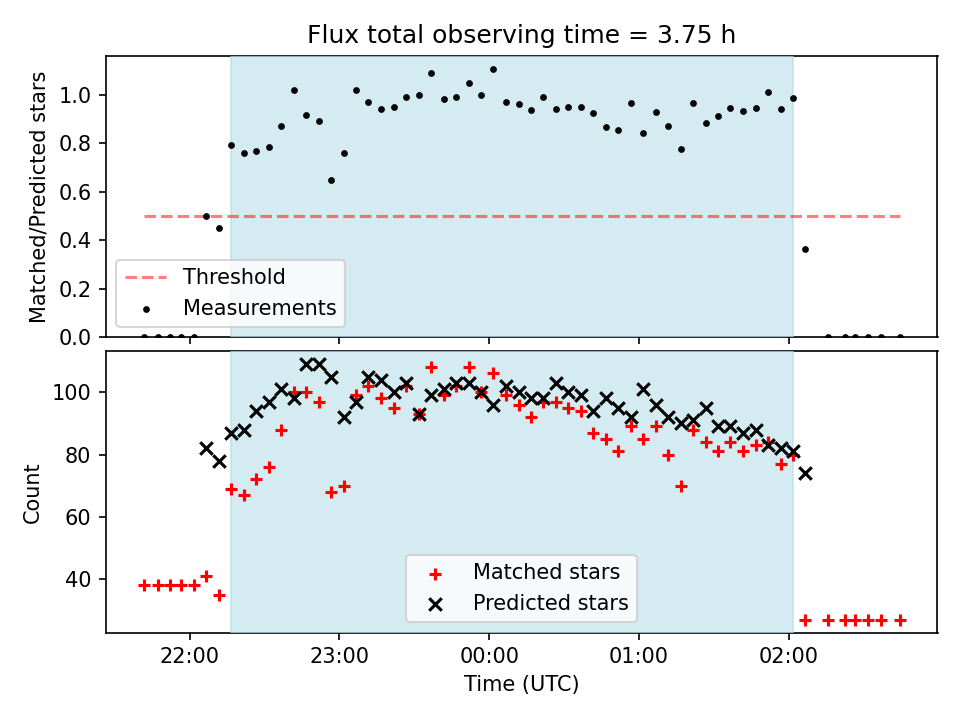 Flux total observing time = 3.75 h

Matched/Predicted stars

1.0
0.8
0.6
0.4
0.2
0.0

Threshold
Measurements

Count

100
80
60
40

Matched stars
Predicted stars

22:00
23:00
00:00
01:00
02:00

Time (UTC)